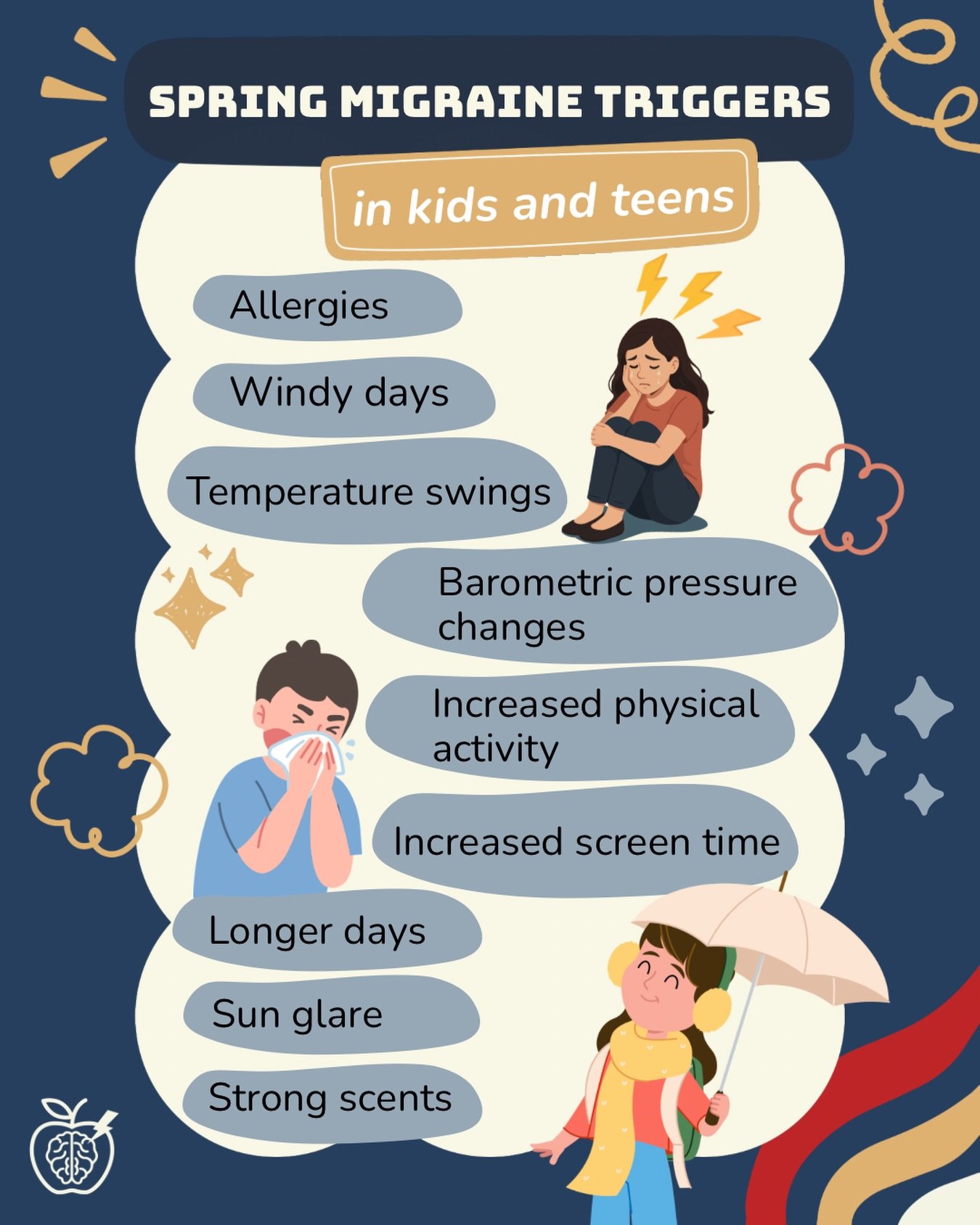 SPRING MIGRAINE TRIGGERS

in kids and teens

Allergies

Windy days

Temperature swings

Barometric pressure changes

Increased physical activity

Increased screen time

Longer days

Sun glare

Strong scents